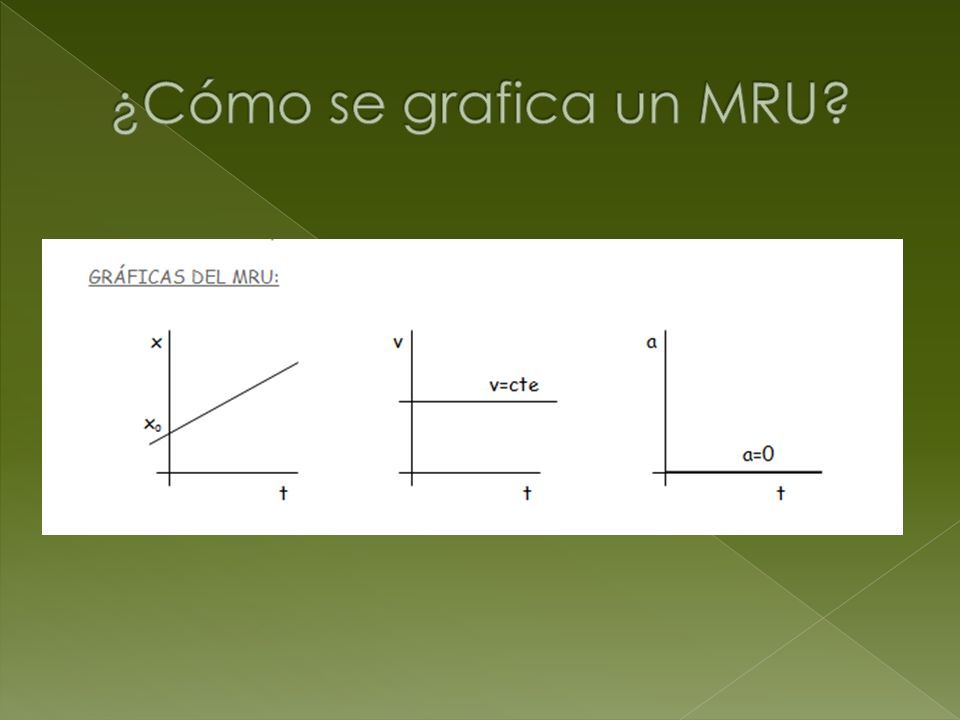 ¿Cómo se grafica un MRU?

GRÁFICAS DEL MRU:

x
$x_0$
t

v
v=cte
t

a
a=0
t